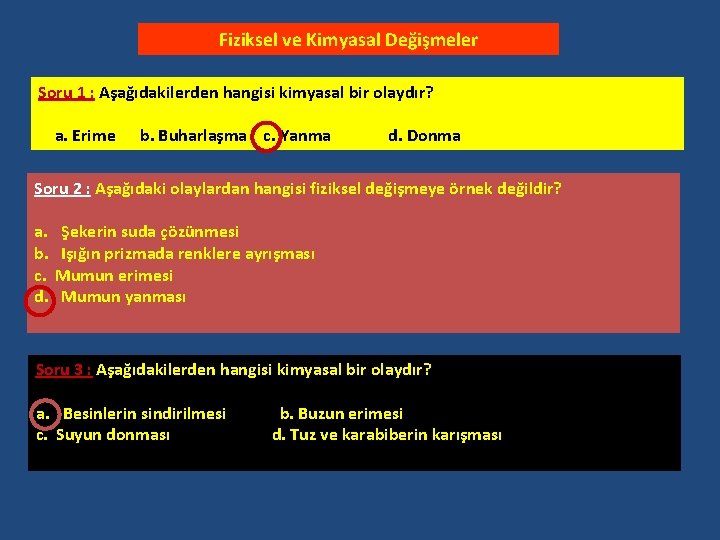 Fiziksel ve Kimyasal Değişmeler

Soru 1 : Aşağıdakilerden hangisi kimyasal bir olaydır?

a. Erime b. Buharlaşma c. Yanma d. Donma

Soru 2 : Aşağıdaki olaylardan hangisi fiziksel değişmeye örnek değildir?

a. Şekerin suda çözünmesi
b. Işığın prizmada renklere ayrışması
c. Mumun erimesi
d. Mumun yanması

Soru 3 : Aşağıdakilerden hangisi kimyasal bir olaydır?

a. Besinlerin sindirilmesi b. Buzun erimesi
c. Suyun donması d. Tuz ve karabiberin karışması